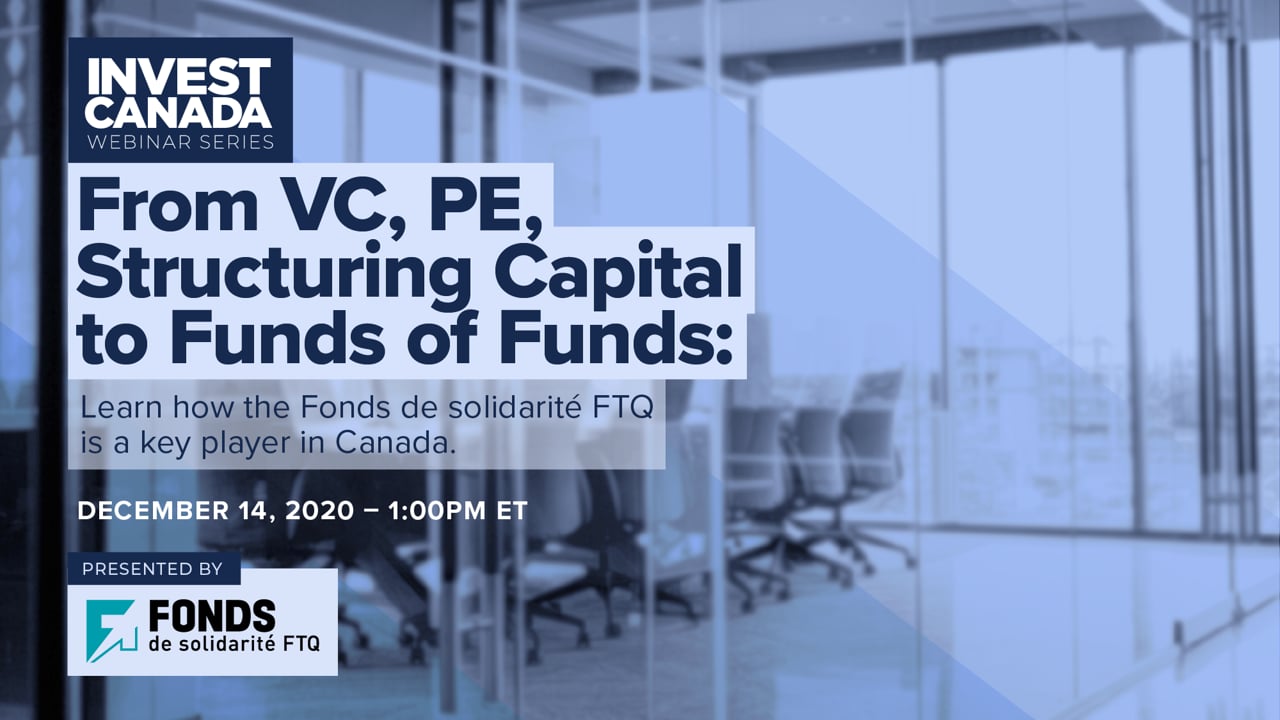 INVEST CANADA
WEBINAR SERIES

From VC, PE, Structuring Capital to Funds of Funds:

Learn how the Fonds de solidarité FTQ is a key player in Canada.

DECEMBER 14, 2020 – 1:00PM ET

PRESENTED BY

FONDS
de solidarité FTQ